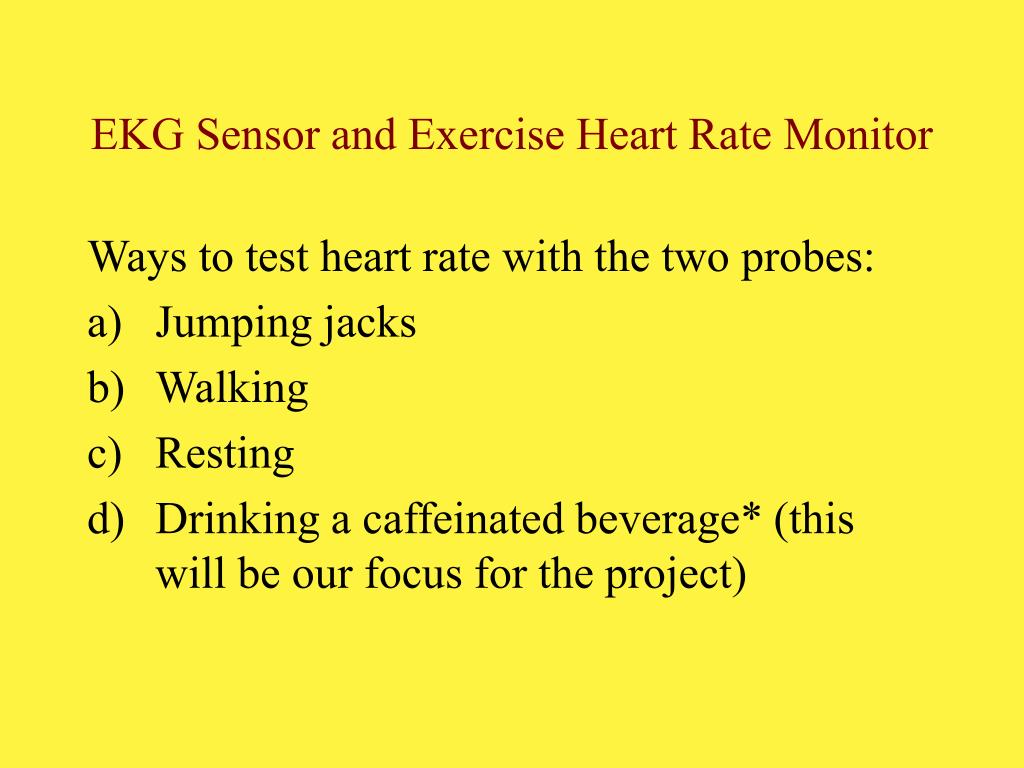 EKG Sensor and Exercise Heart Rate Monitor

Ways to test heart rate with the two probes:

a) Jumping jacks
b) Walking
c) Resting
d) Drinking a caffeinated beverage* (this will be our focus for the project)